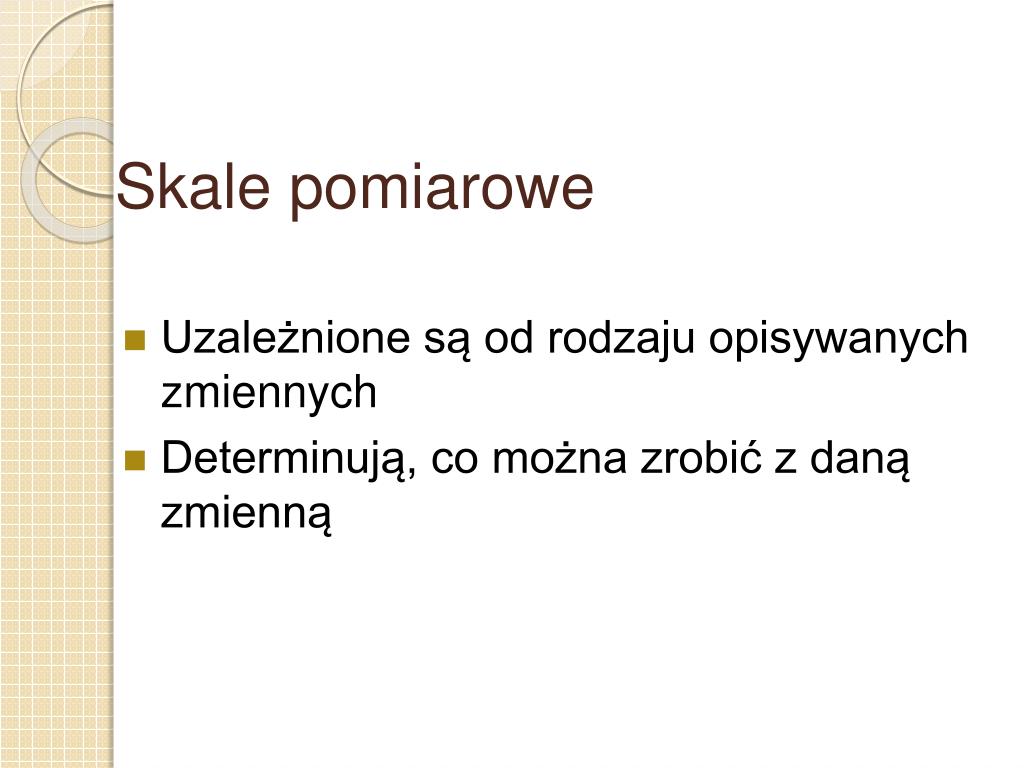 Skale pomiarowe

Uzależnione są od rodzaju opisywanych zmiennych

Determinują, co można zrobić z daną zmienną